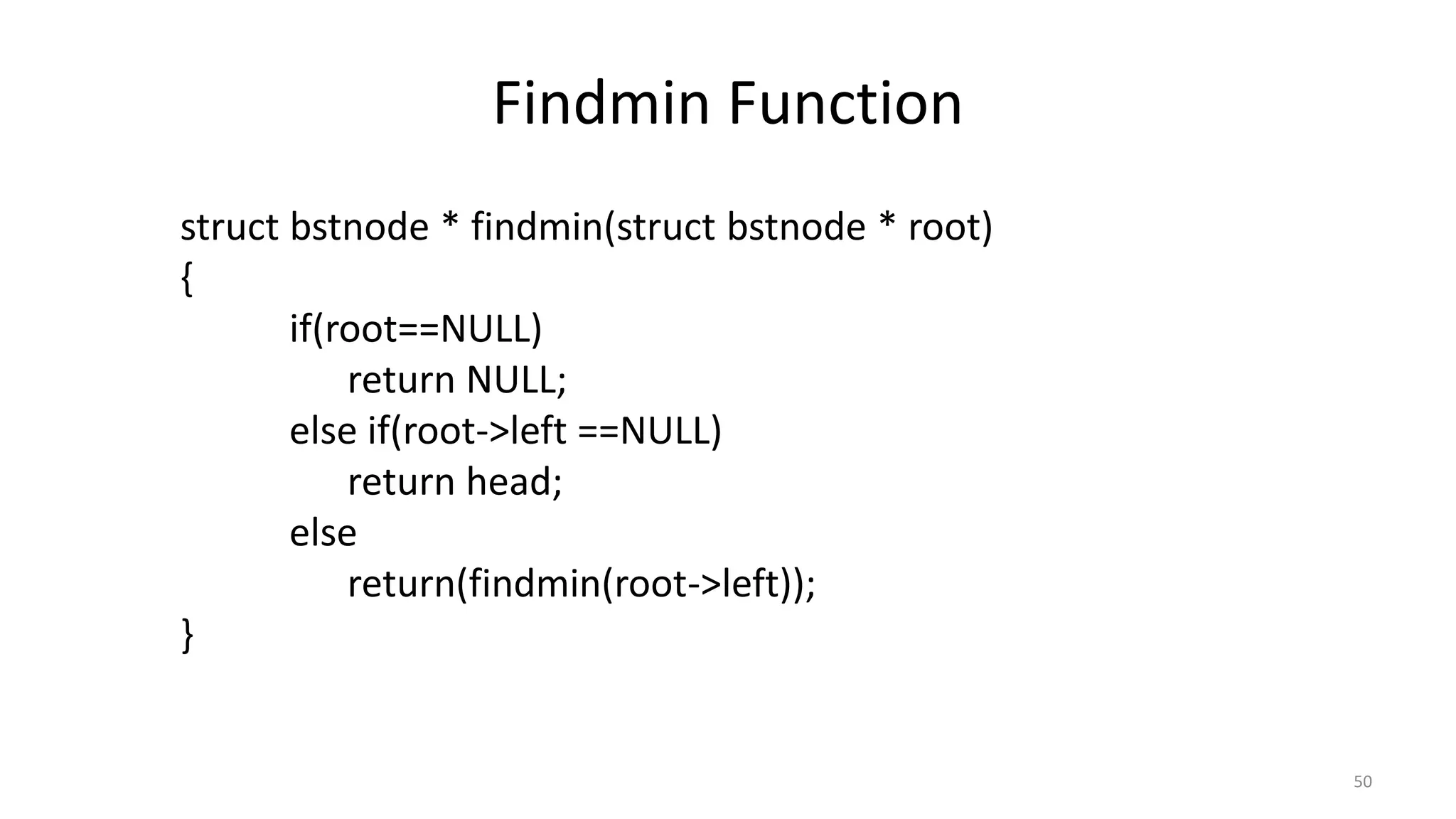 Findmin Function

struct bstnode * findmin(struct bstnode * root)
{
	if(root==NULL)
		return NULL;
	else if(root->left ==NULL)
		return head;
	else
		return(findmin(root->left));
}

50